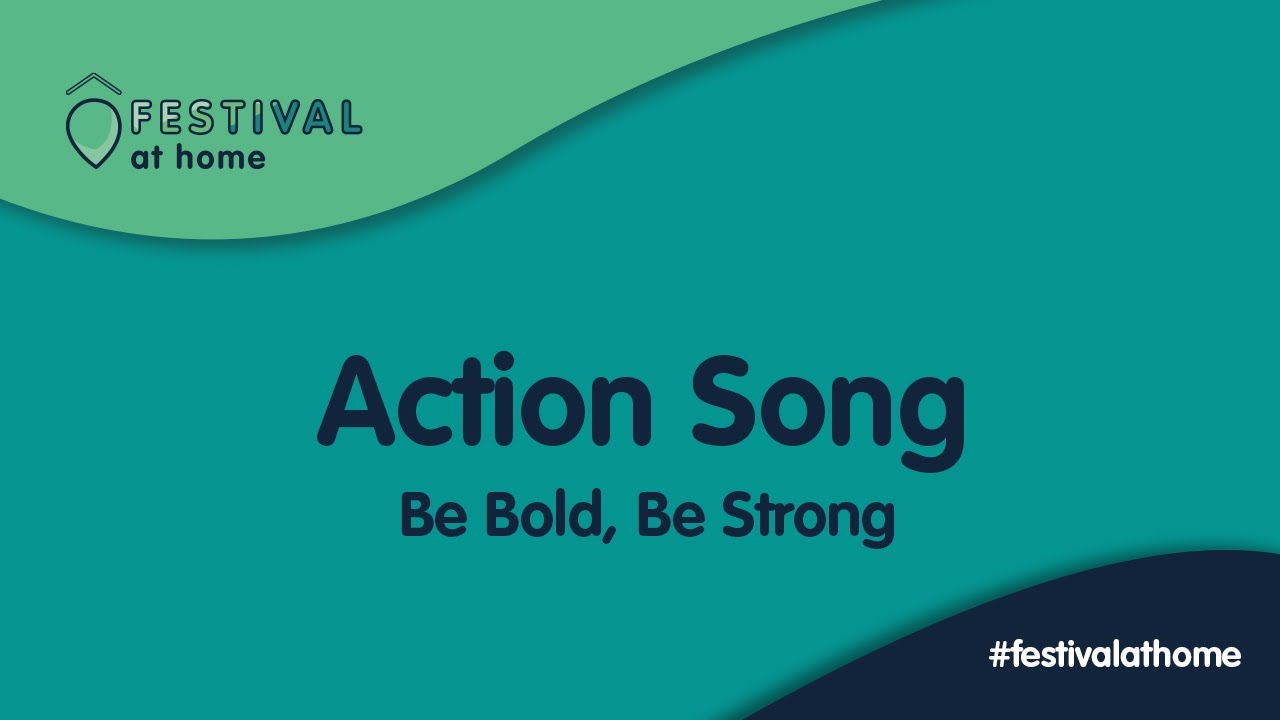 FESTIVAL
at home

Action Song

Be Bold, Be Strong

#festivalathome